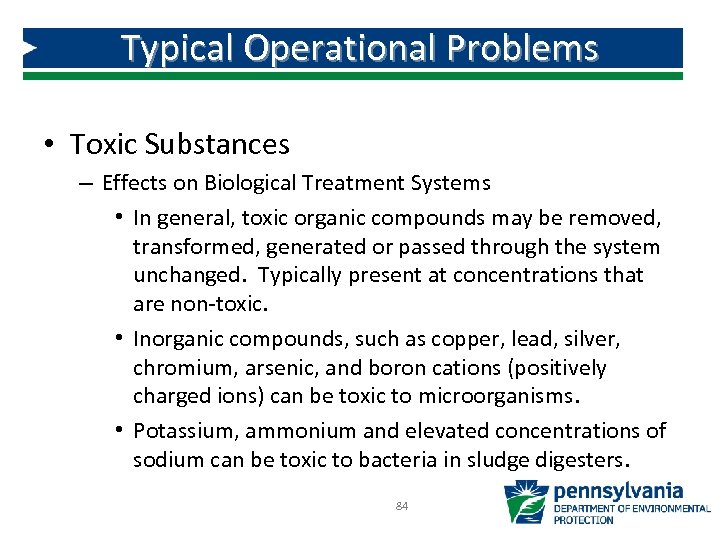 Typical Operational Problems

• Toxic Substances

– Effects on Biological Treatment Systems

• In general, toxic organic compounds may be removed, transformed, generated or passed through the system unchanged. Typically present at concentrations that are non-toxic.

• Inorganic compounds, such as copper, lead, silver, chromium, arsenic, and boron cations (positively charged ions) can be toxic to microorganisms.

• Potassium, ammonium and elevated concentrations of sodium can be toxic to bacteria in sludge digesters.

84

pennsylvania
DEPARTMENT OF ENVIRONMENTAL PROTECTION